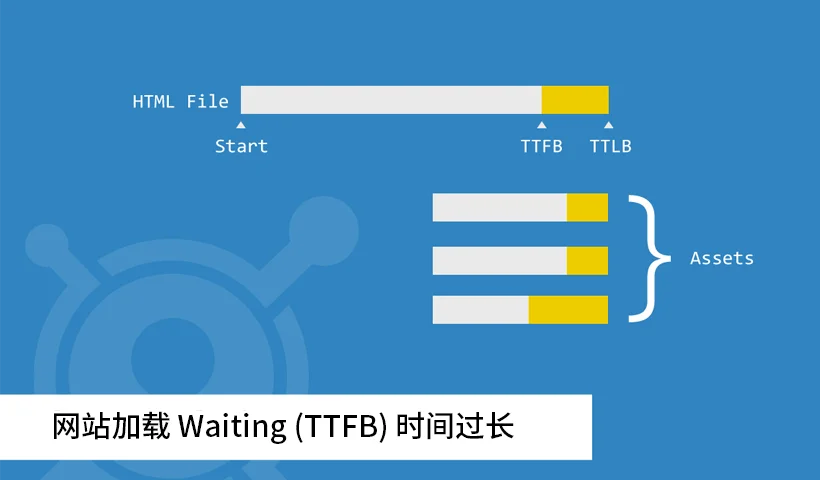 HTML File

Start

TTFB

TTLB

Assets

网站加载 Waiting (TTFB) 时间过长